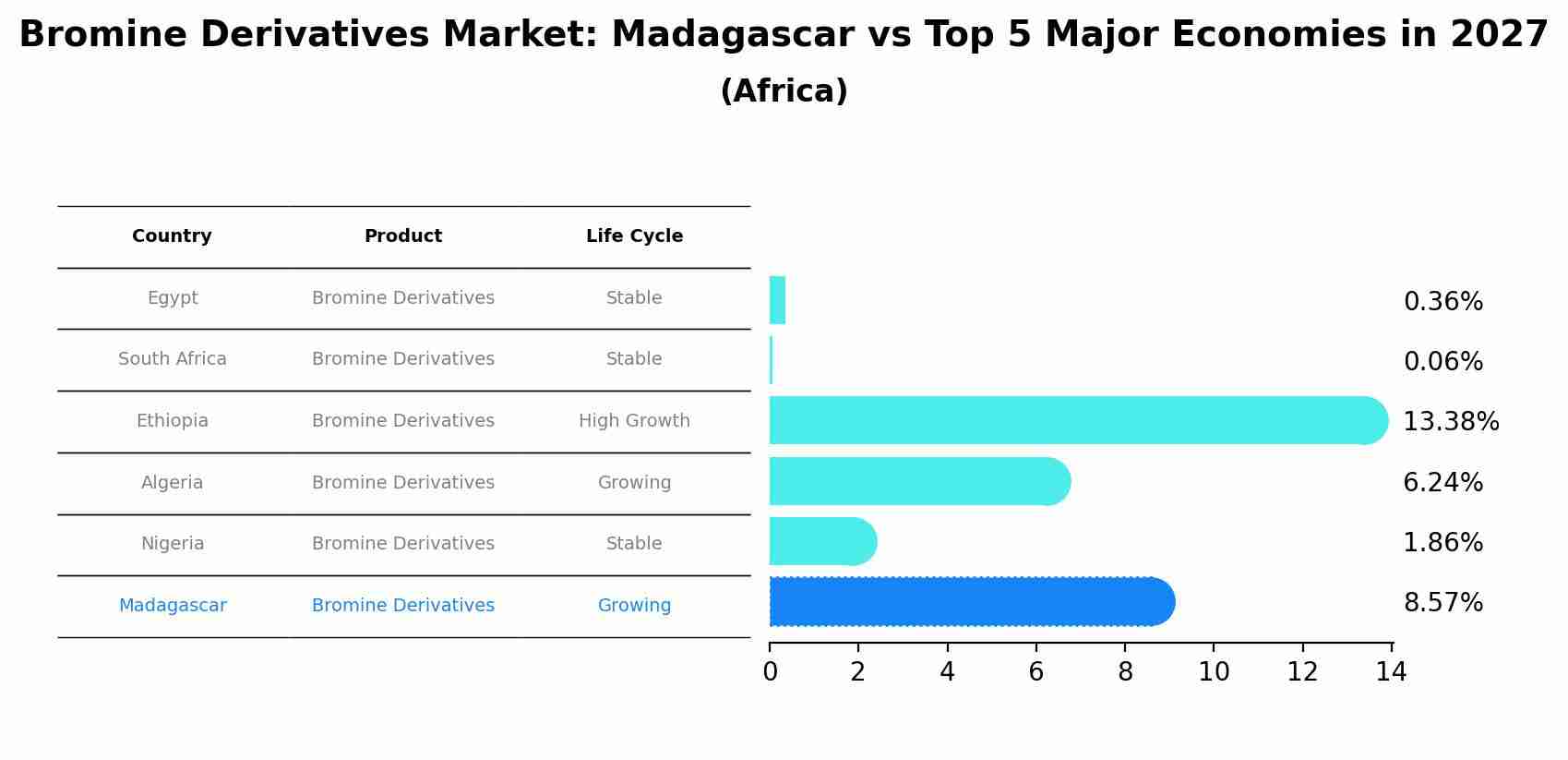 Bromine Derivatives Market: Madagascar vs Top 5 Major Economies in 2027
(Africa)

| Country | Product | Life Cycle |
|---|---|---|
| Egypt | Bromine Derivatives | Stable |
| South Africa | Bromine Derivatives | Stable |
| Ethiopia | Bromine Derivatives | High Growth |
| Algeria | Bromine Derivatives | Growing |
| Nigeria | Bromine Derivatives | Stable |
| Madagascar | Bromine Derivatives | Growing |

0.36%
0.06%
13.38%
6.24%
1.86%
8.57%

0 2 4 6 8 10 12 14